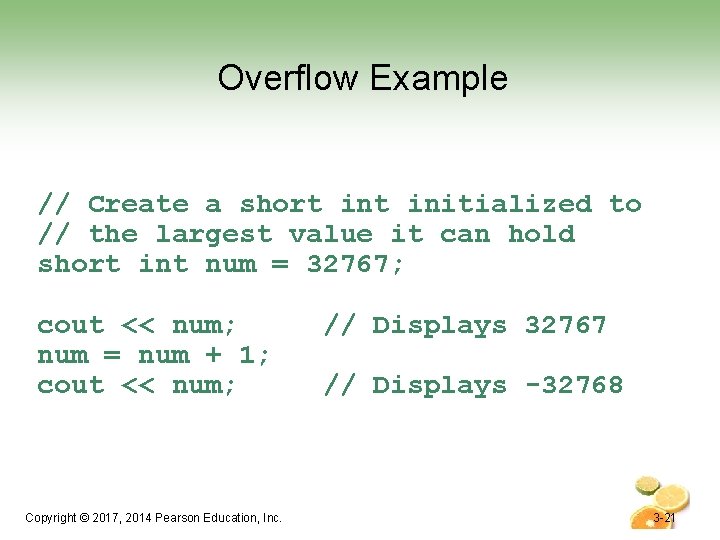 Overflow Example

// Create a short int initialized to
// the largest value it can hold
short int num = 32767;

cout << num;     // Displays 32767
num = num + 1;
cout << num;     // Displays -32768

Copyright © 2017, 2014 Pearson Education, Inc.

3-21